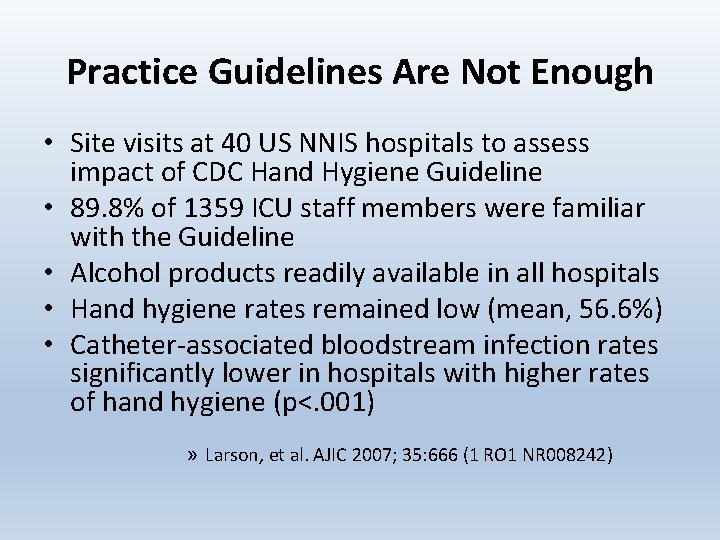 Practice Guidelines Are Not Enough

• Site visits at 40 US NNIS hospitals to assess impact of CDC Hand Hygiene Guideline
• 89.8% of 1359 ICU staff members were familiar with the Guideline
• Alcohol products readily available in all hospitals
• Hand hygiene rates remained low (mean, 56.6%)
• Catheter-associated bloodstream infection rates significantly lower in hospitals with higher rates of hand hygiene (p<.001)

» Larson, et al. AJIC 2007; 35:666 (1 RO1 NR008242)